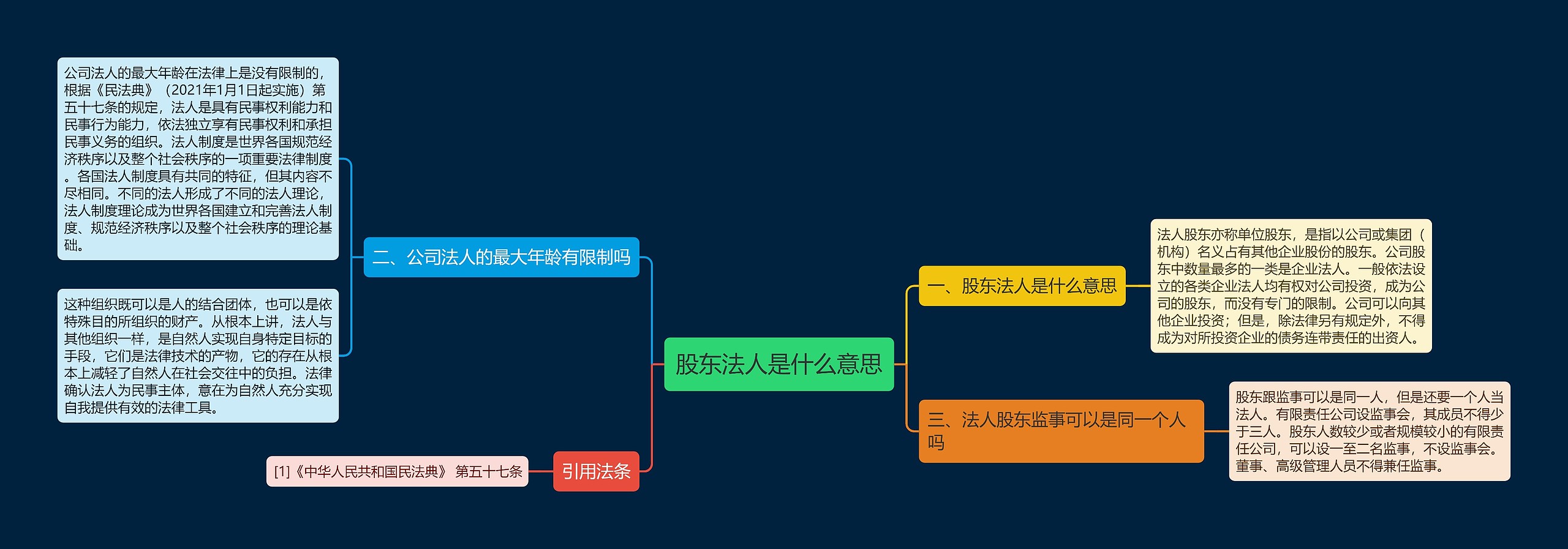 股东法人是什么意思

一、股东法人是什么意思

法人股东亦称单位股东，是指以公司或集团（机构）名义占有其他企业股份的股东。公司股东中数量最多的一类是企业法人。一般依法设立的各类企业法人均有权对公司投资，成为公司的股东，而没有专门的限制。公司可以向其他企业投资；但是，除法律另有规定外，不得成为对所投资企业的债务连带责任的出资人。

二、公司法人的最大年龄有限制吗

公司法人的最大年龄在法律上是没有限制的，根据《民法典》（2021年1月1日起实施）第五十七条的规定，法人是具有民事权利能力和民事行为能力，依法独立享有民事权利和承担民事义务的组织。法人制度是世界各国规范经济秩序以及整个社会秩序的一项重要法律制度。各国法人制度具有共同的特征，但其内容不尽相同。不同的法人形成了不同的法人理论，法人制度理论成为世界各国建立和完善法人制度、规范经济秩序以及整个社会秩序的理论基础。

这种组织既可以是人的结合团体，也可以是依特殊目的所组织的财产。从根本上讲，法人与其他组织一样，是自然人实现自身特定目标的手段，它们是法律技术的产物，它的存在从根本上减轻了自然人在社会交往中的负担。法律确认法人为民事主体，意在为自然人充分实现自我提供有效的法律工具。

三、法人股东监事可以是同一个人吗

股东跟监事可以是同一人，但是还要一个人当法人。有限责任公司设监事会，其成员不得少于三人。股东人数较少或者规模较小的有限责任公司，可以设一至二名监事，不设监事会。董事、高级管理人员不得兼任监事。

引用法条

[1]《中华人民共和国民法典》 第五十七条